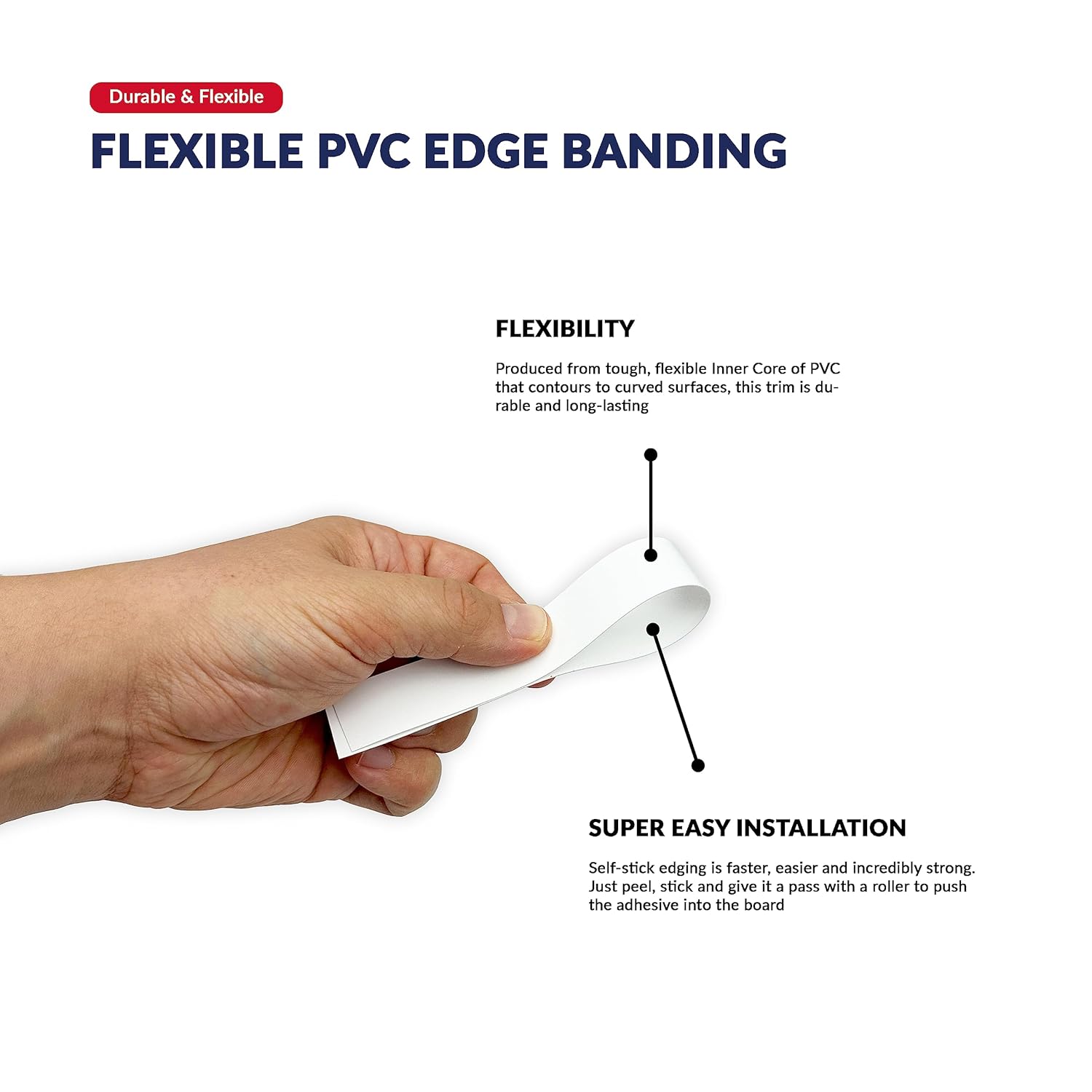 Durable & Flexible

FLEXIBLE PVC EDGE BANDING

FLEXIBILITY

Produced from tough, flexible Inner Core of PVC that contours to curved surfaces, this trim is durable and long-lasting

SUPER EASY INSTALLATION

Self-stick edging is faster, easier and incredibly strong. Just peel, stick and give it a pass with a roller to push the adhesive into the board